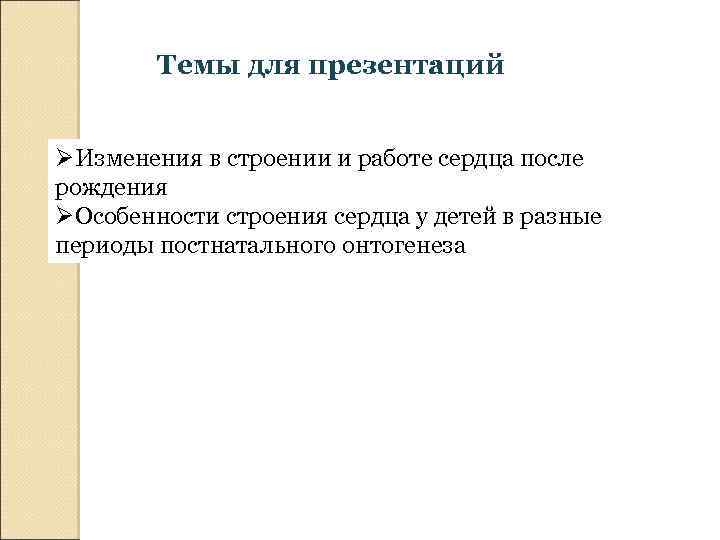 Темы для презентаций

➢Изменения в строении и работе сердца после рождения
➢Особенности строения сердца у детей в разные периоды постнатального онтогенеза